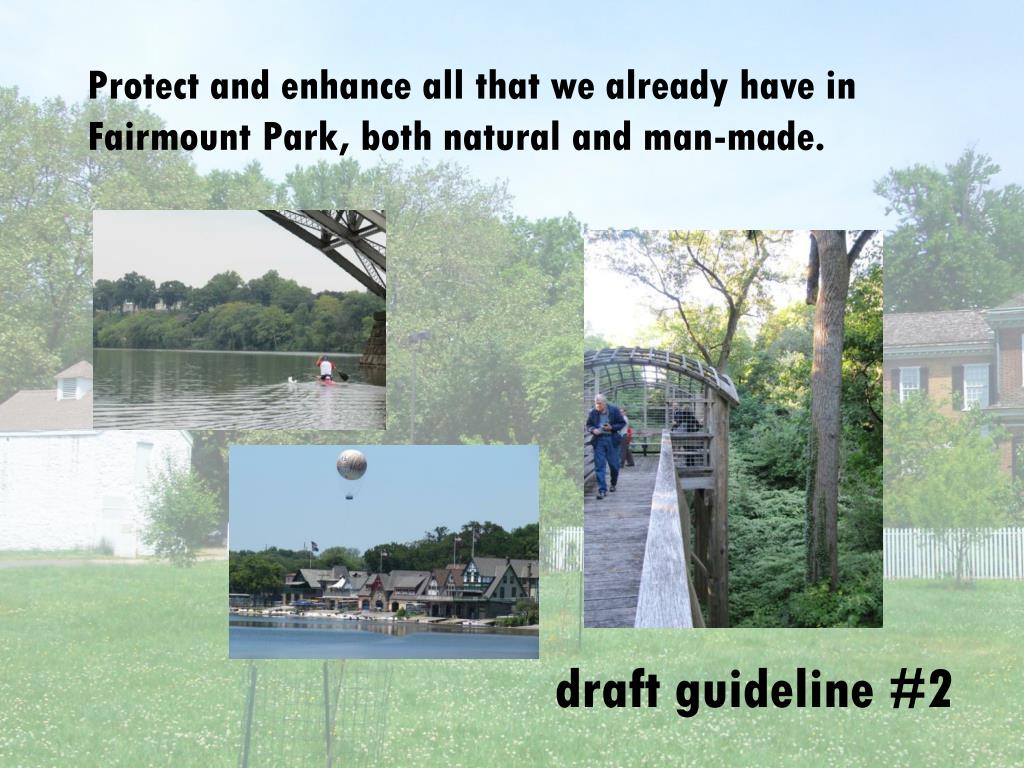 Protect and enhance all that we already have in Fairmount Park, both natural and man-made.

draft guideline #2